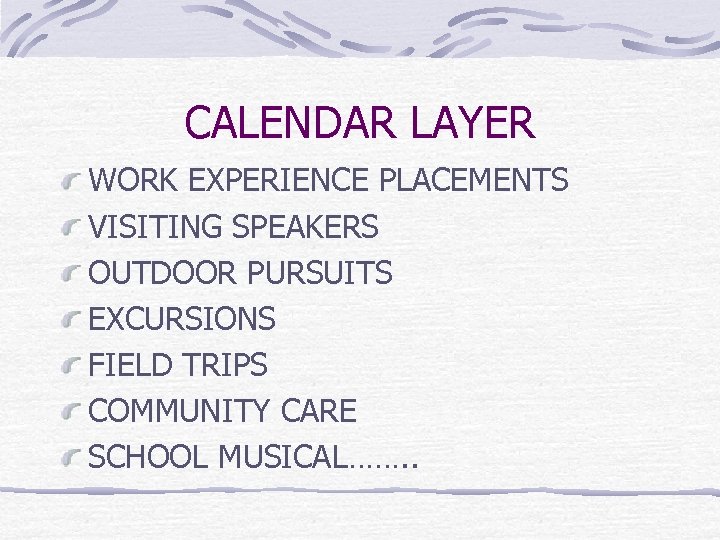 CALENDAR LAYER

WORK EXPERIENCE PLACEMENTS
VISITING SPEAKERS
OUTDOOR PURSUITS
EXCURSIONS
FIELD TRIPS
COMMUNITY CARE
SCHOOL MUSICAL……..